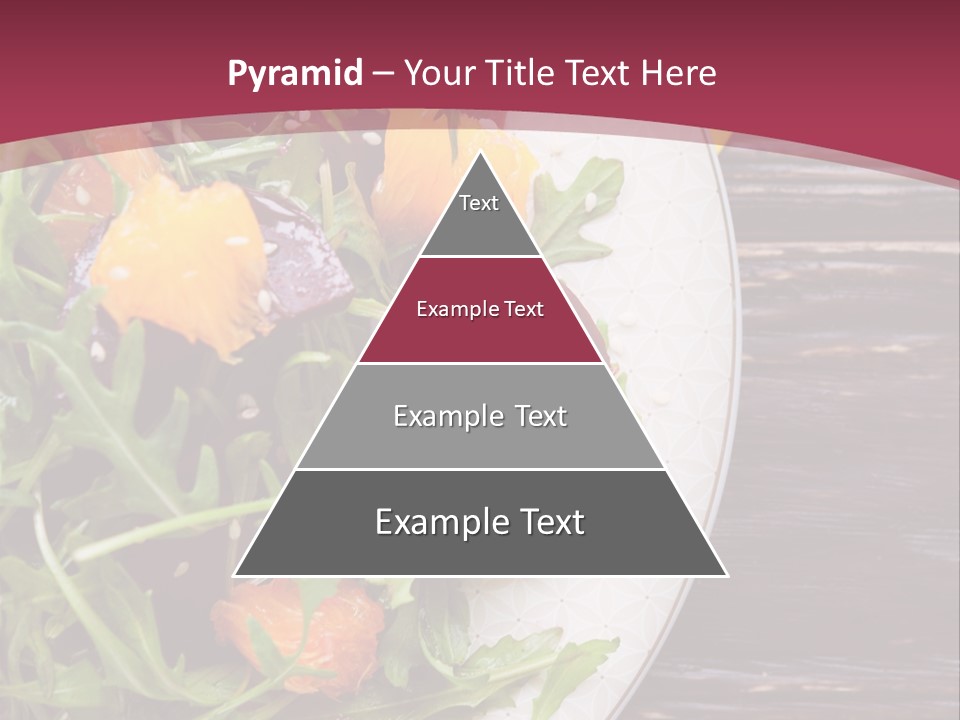 Pyramid – Your Title Text Here

Text

Example Text

Example Text

Example Text